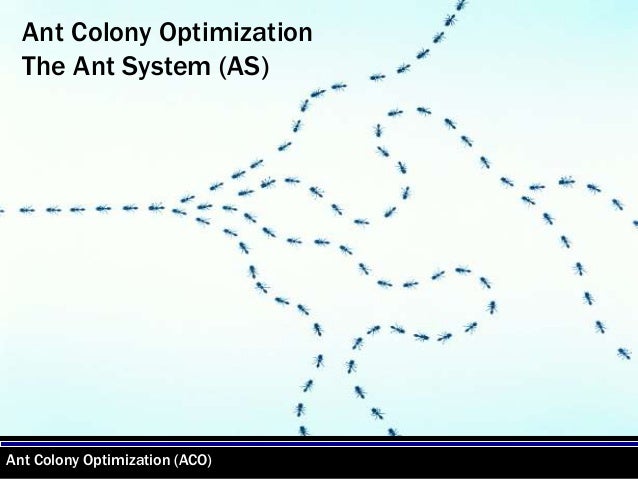 Ant Colony Optimization
The Ant System (AS)

Ant Colony Optimization (ACO)